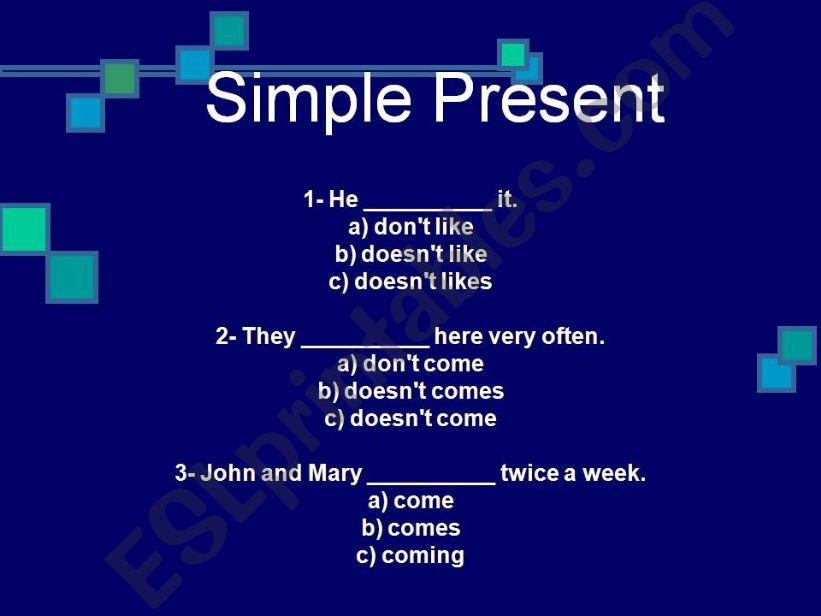 Simple Present

1- He __________ it.
a) don't like
b) doesn't like
c) doesn't likes

2- They __________ here very often.
a) don't come
b) doesn't comes
c) doesn't come

3- John and Mary __________ twice a week.
a) come
b) comes
c) coming

ESLprintables.com